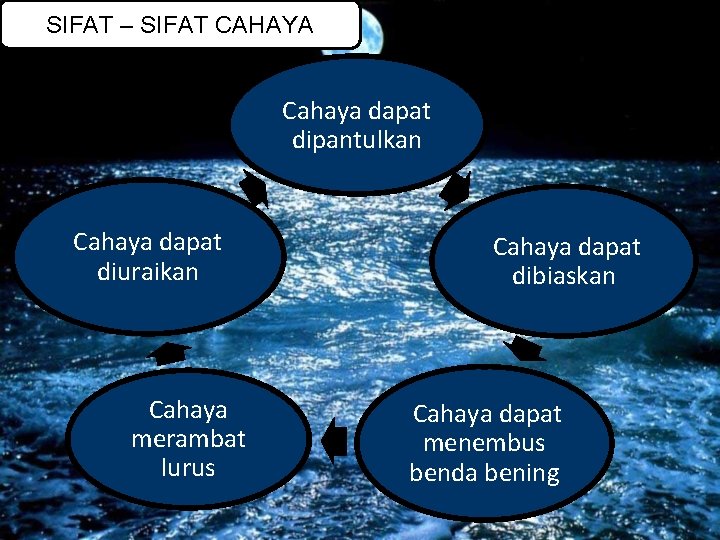 SIFAT – SIFAT CAHAYA

Cahaya dapat dipantulkan

Cahaya dapat dibiaskan

Cahaya dapat menembus benda bening

Cahaya merambat lurus

Cahaya dapat diuraikan